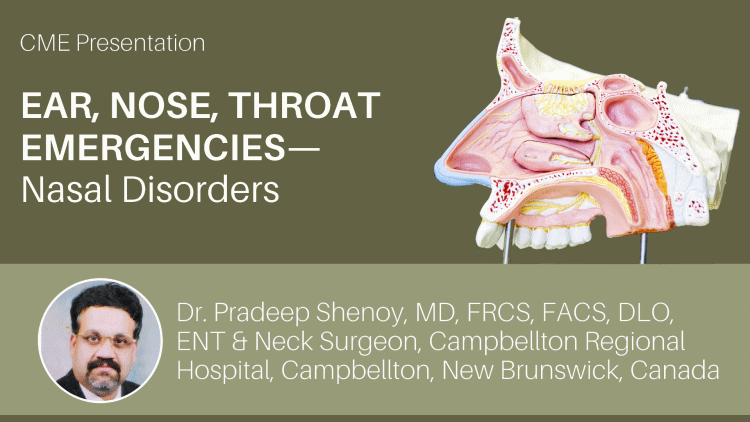 CME Presentation

EAR, NOSE, THROAT EMERGENCIES—
Nasal Disorders

Dr. Pradeep Shenoy, MD, FRCS, FACS, DLO, ENT & Neck Surgeon, Campbellton Regional Hospital, Campbellton, New Brunswick, Canada